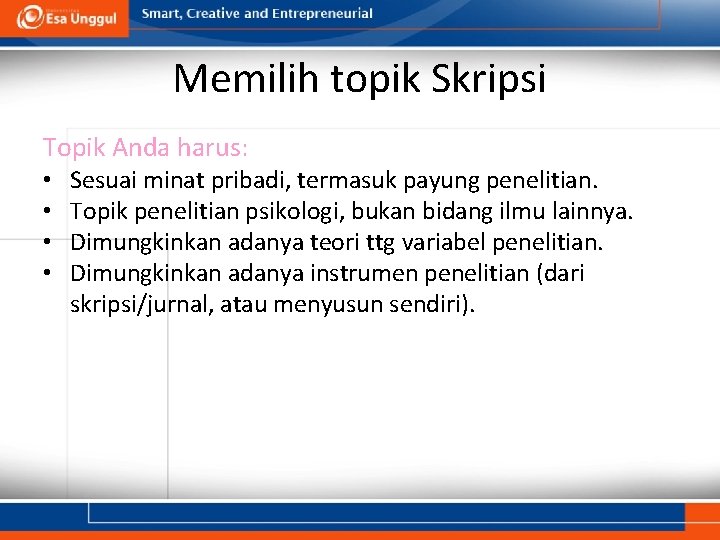 Esa Unggul
Smart, Creative and Entrepreneurial

Memilih topik Skripsi

Topik Anda harus:
• Sesuai minat pribadi, termasuk payung penelitian.
• Topik penelitian psikologi, bukan bidang ilmu lainnya.
• Dimungkinkan adanya teori ttg variabel penelitian.
• Dimungkinkan adanya instrumen penelitian (dari skripsi/jurnal, atau menyusun sendiri).